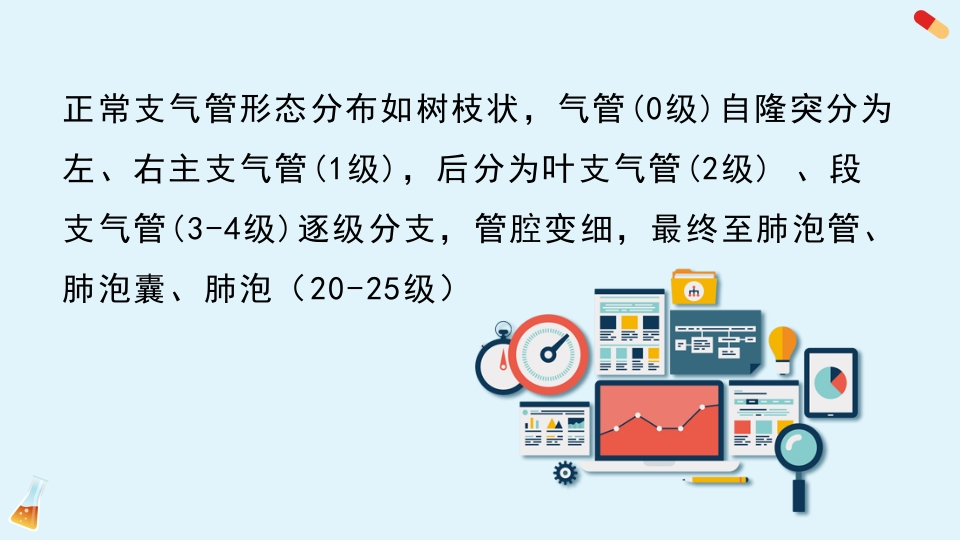 正常支气管形态分布如树枝状，气管(0级)自隆突分为左、右主支气管(1级)，后分为叶支气管(2级) 、段支气管(3-4级)逐级分支，管腔变细，最终至肺泡管、肺泡囊、肺泡（20-25级）